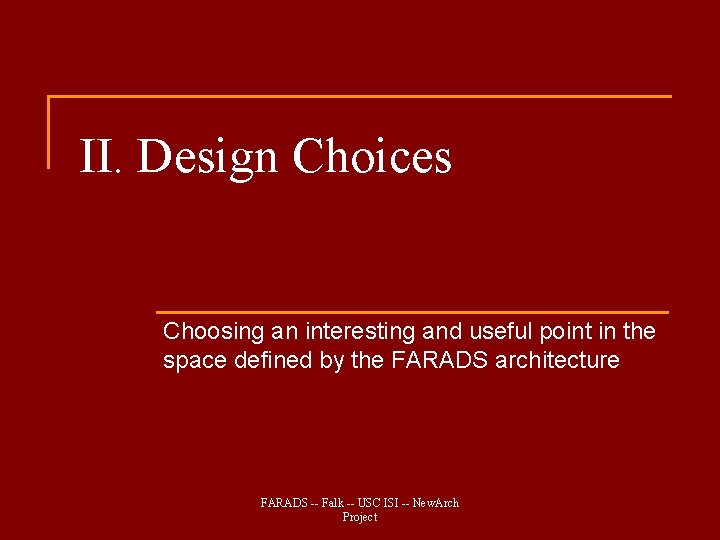 II. Design Choices

Choosing an interesting and useful point in the space defined by the FARADS architecture

FARADS -- Falk -- USC ISI -- NewArch Project